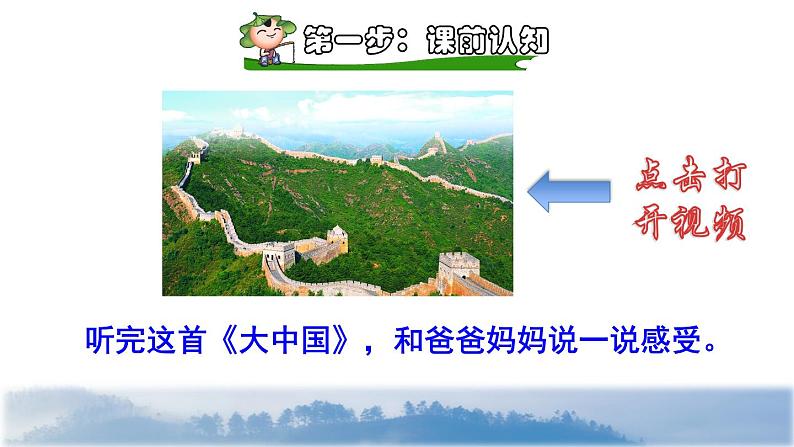 第一步：课前认知

点击打开视频

听完这首《大中国》，和爸爸妈妈说一说感受。